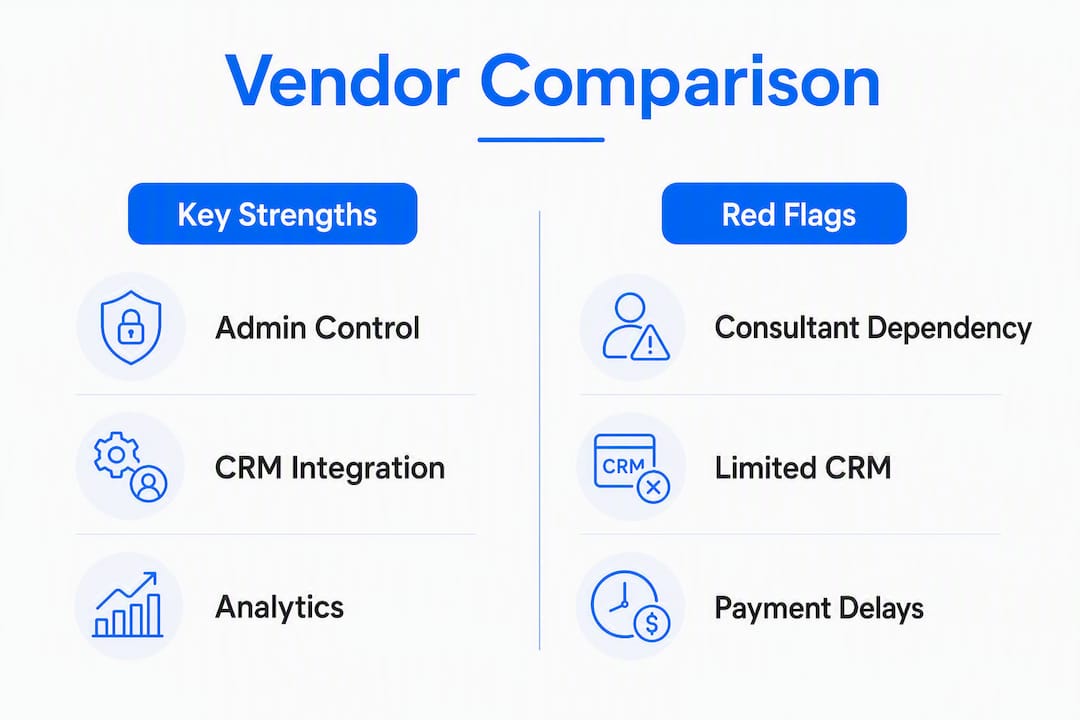 Vendor Comparison

Key Strengths

Admin Control

CRM Integration

Analytics

Red Flags

Consultant Dependency

CRM

Limited CRM

Payment Delays